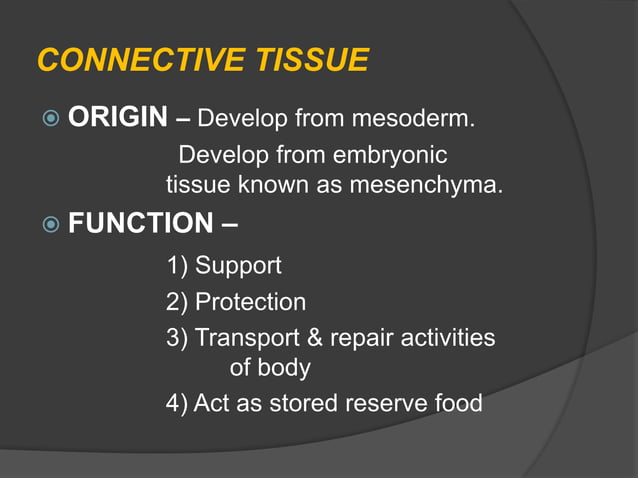 CONNECTIVE TISSUE

ORIGIN – Develop from mesoderm.
Develop from embryonic tissue known as mesenchyma.

FUNCTION –

1) Support
2) Protection
3) Transport & repair activities of body
4) Act as stored reserve food